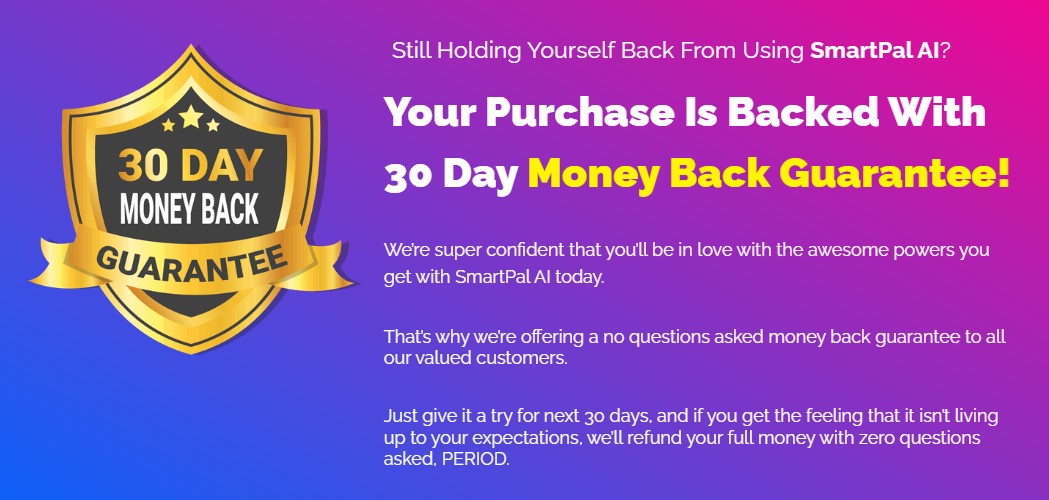 30 DAY
MONEY BACK
GUARANTEE

Still Holding Yourself Back From Using SmartPal AI?

Your Purchase Is Backed With 30 Day Money Back Guarantee!

We're super confident that you'll be in love with the awesome powers you get with SmartPal AI today.

That's why we're offering a no questions asked money back guarantee to all our valued customers.

Just give it a try for next 30 days, and if you get the feeling that it isn't living up to your expectations, we'll refund your full money with zero questions asked, PERIOD.